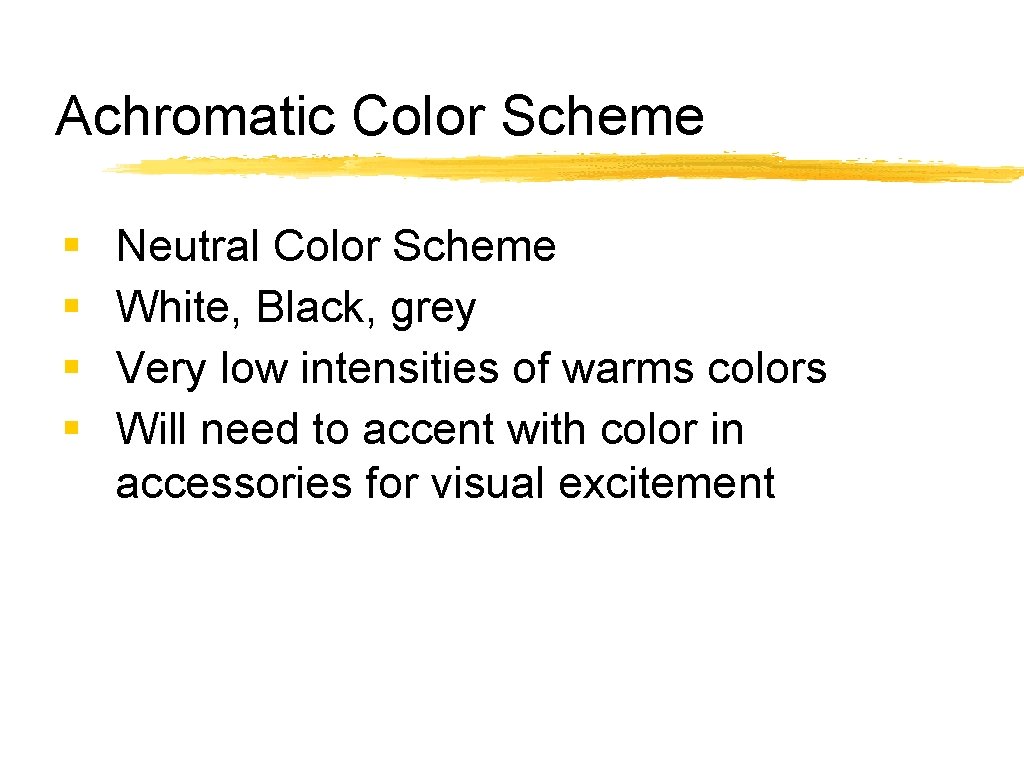 Achromatic Color Scheme

§ Neutral Color Scheme
§ White, Black, grey
§ Very low intensities of warms colors
§ Will need to accent with color in accessories for visual excitement